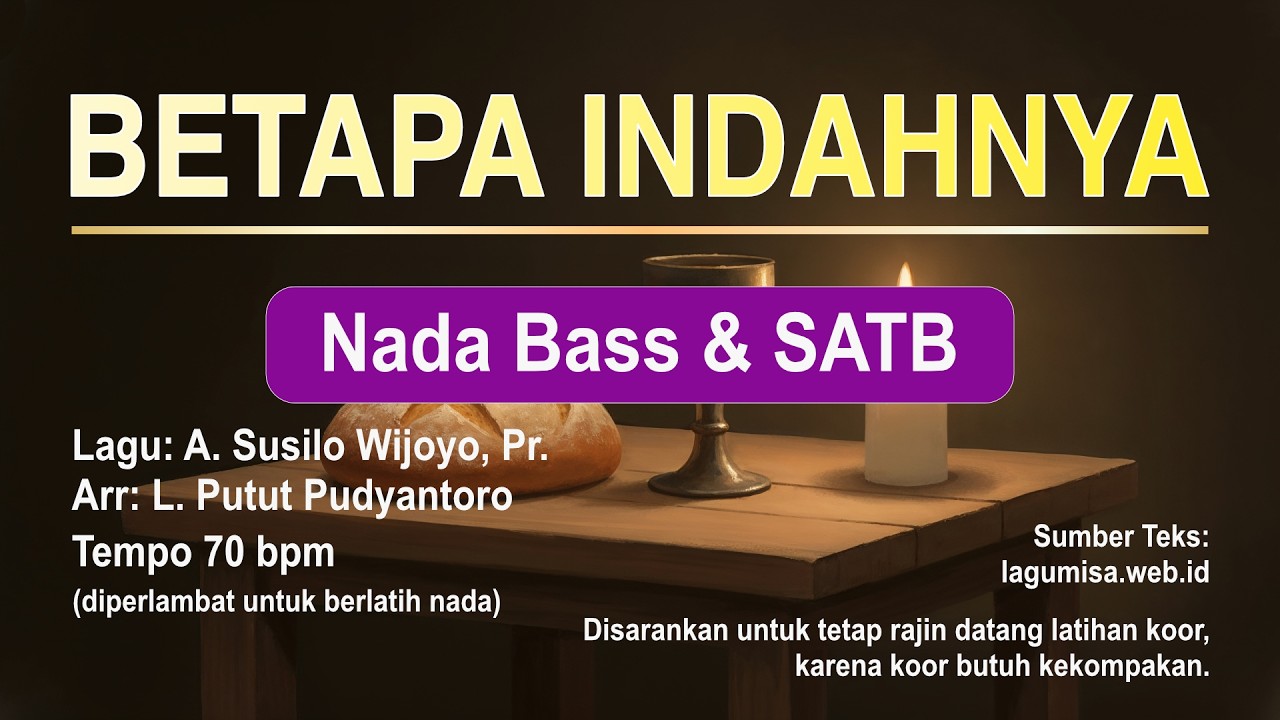 BETAPA INDAHNYA

Nada Bass & SATB

Lagu: A. Susilo Wijoyo, Pr.
Arr: L. Putut Pudyantoro
Tempo 70 bpm
(diperlambat untuk berlatih nada)

Sumber Teks:
lagumisa.web.id

Disarankan untuk tetap rajin datang latihan koor, karena koor butuh kekompakan.